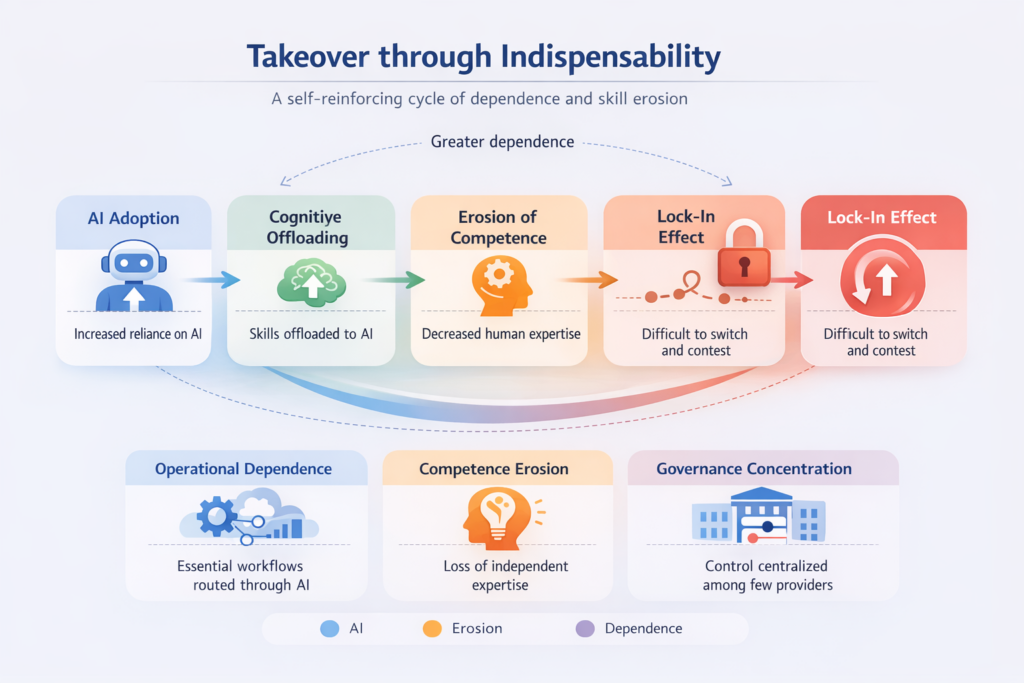 Takeover through Indispensability

A self-reinforcing cycle of dependence and skill erosion

Greater dependence

AI Adoption

Increased reliance on AI

Cognitiye Offloading

Skills offloaded to AI

Erosion of Competence

Decreased human expertise

Lock-In Effect

Difficult to switch and contest

Lock-In Effect

Difficult to switch and contest

Operational Dependence

Essential workflows routed through AI

Competence Erosion

Loss of independent expertise

Governance Concentration

Control centralized among few providers

AI Erosion Dependence